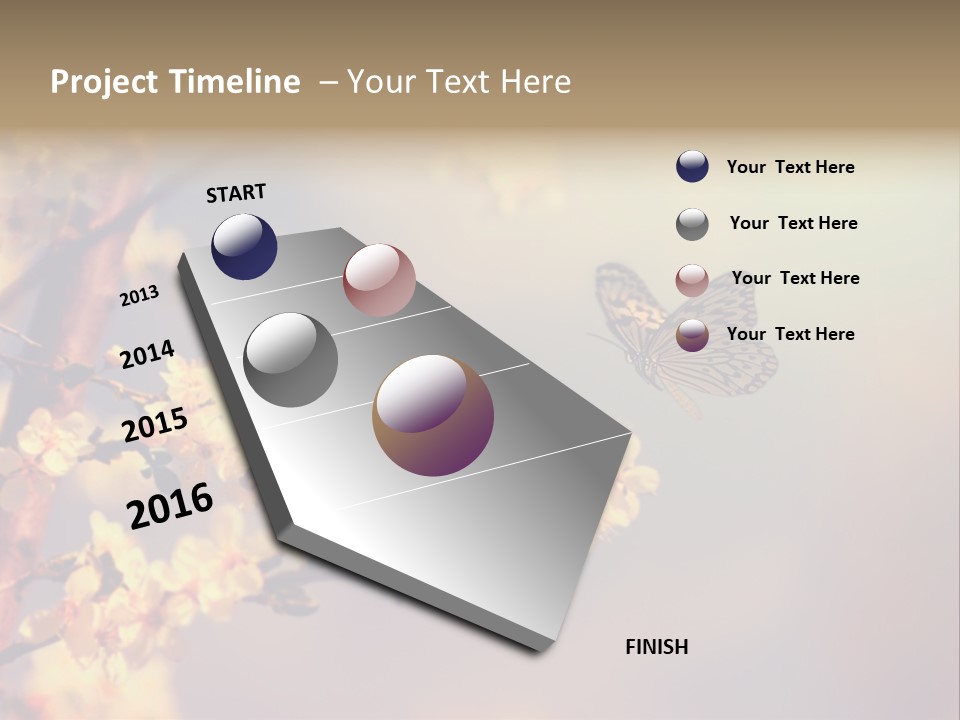 Project Timeline – Your Text Here

START

2013

2014

2015

2016

FINISH

Your Text Here

Your Text Here

Your Text Here

Your Text Here